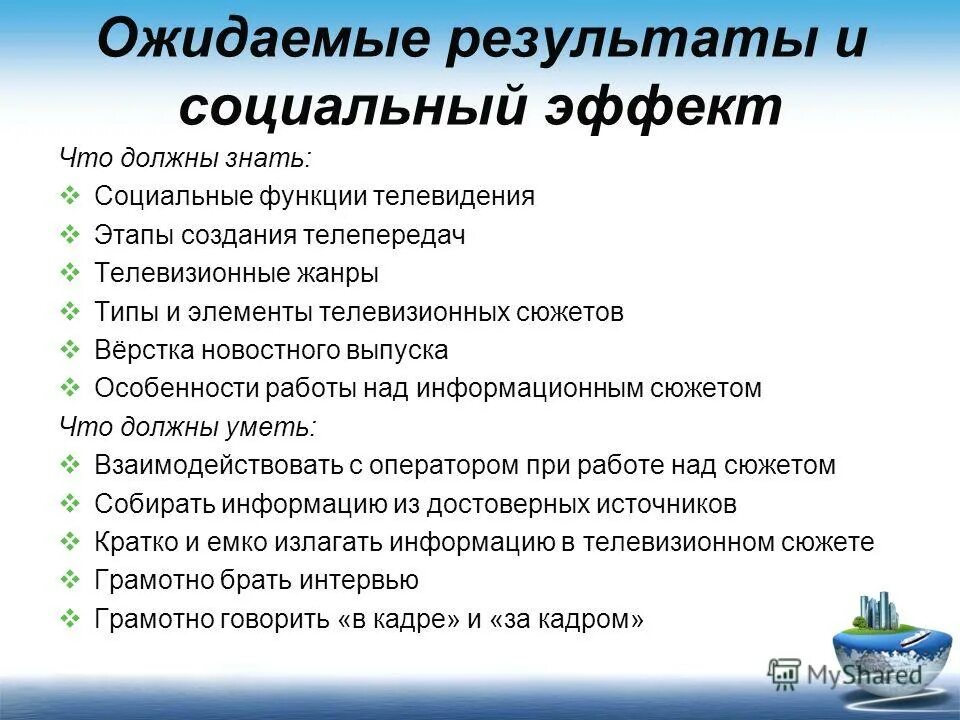 Ожидаемые результаты и социальный эффект

Что должны знать:
❖ Социальные функции телевидения
❖ Этапы создания телепередач
❖ Телевизионные жанры
❖ Типы и элементы телевизионных сюжетов
❖ Вёрстка новостного выпуска
❖ Особенности работы над информационным сюжетом

Что должны уметь:
❖ Взаимодействовать с оператором при работе над сюжетом
❖ Собирать информацию из достоверных источников
❖ Кратко и емко излагать информацию в телевизионном сюжете
❖ Грамотно брать интервью
❖ Грамотно говорить «в кадре» и «за кадром»

MyShared